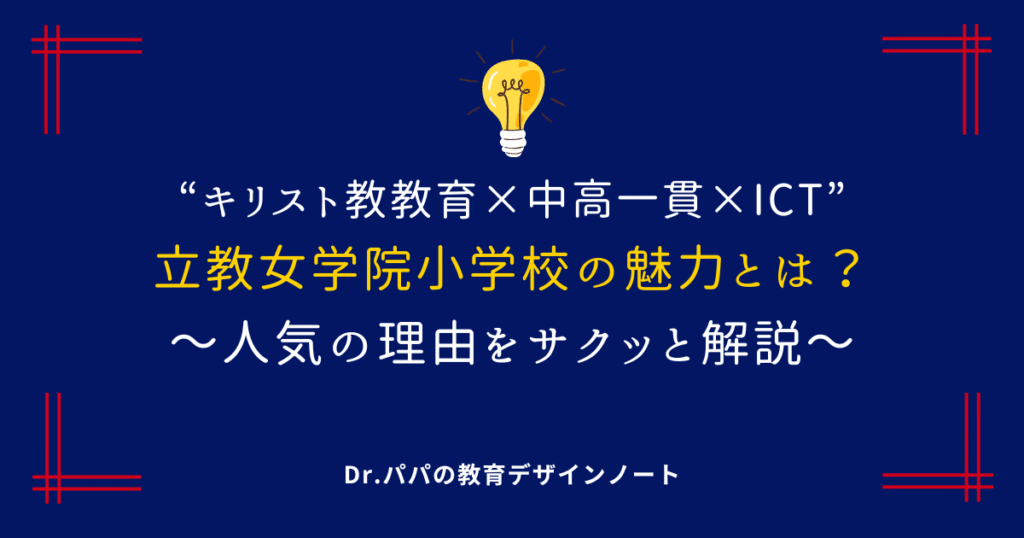 “キリスト教教育×中高一貫×ICT”
立教女学院小学校の魅力とは？
〜人気の理由をサクッと解説〜

Dr.パパの教育デザインノート